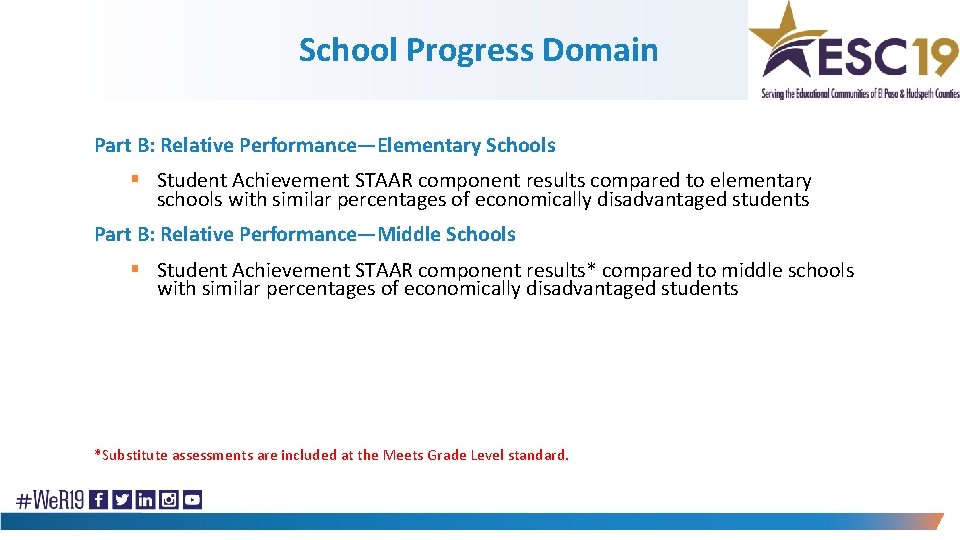 School Progress Domain

ESC19
Serving the Educational Communities of El Paso & Hudspeth Counties

Part B: Relative Performance—Elementary Schools

▪ Student Achievement STAAR component results compared to elementary schools with similar percentages of economically disadvantaged students

Part B: Relative Performance—Middle Schools

▪ Student Achievement STAAR component results* compared to middle schools with similar percentages of economically disadvantaged students

*Substitute assessments are included at the Meets Grade Level standard.

#WeR19